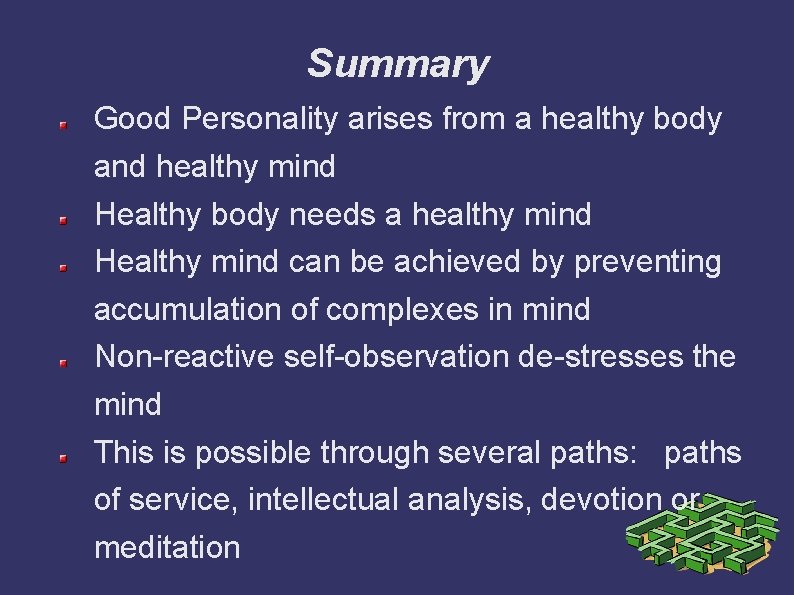 Summary

Good Personality arises from a healthy body and healthy mind

Healthy body needs a healthy mind

Healthy mind can be achieved by preventing accumulation of complexes in mind

Non-reactive self-observation de-stresses the mind

This is possible through several paths: paths of service, intellectual analysis, devotion or meditation